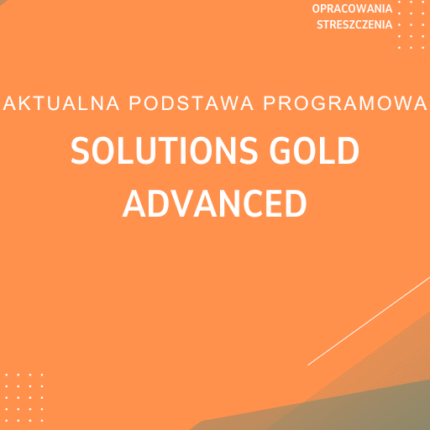 OPRACOWANIA
STRESZCZENIA

AKTUALNA PODSTAWA PROGRAMOWA

SOLUTIONS GOLD ADVANCED